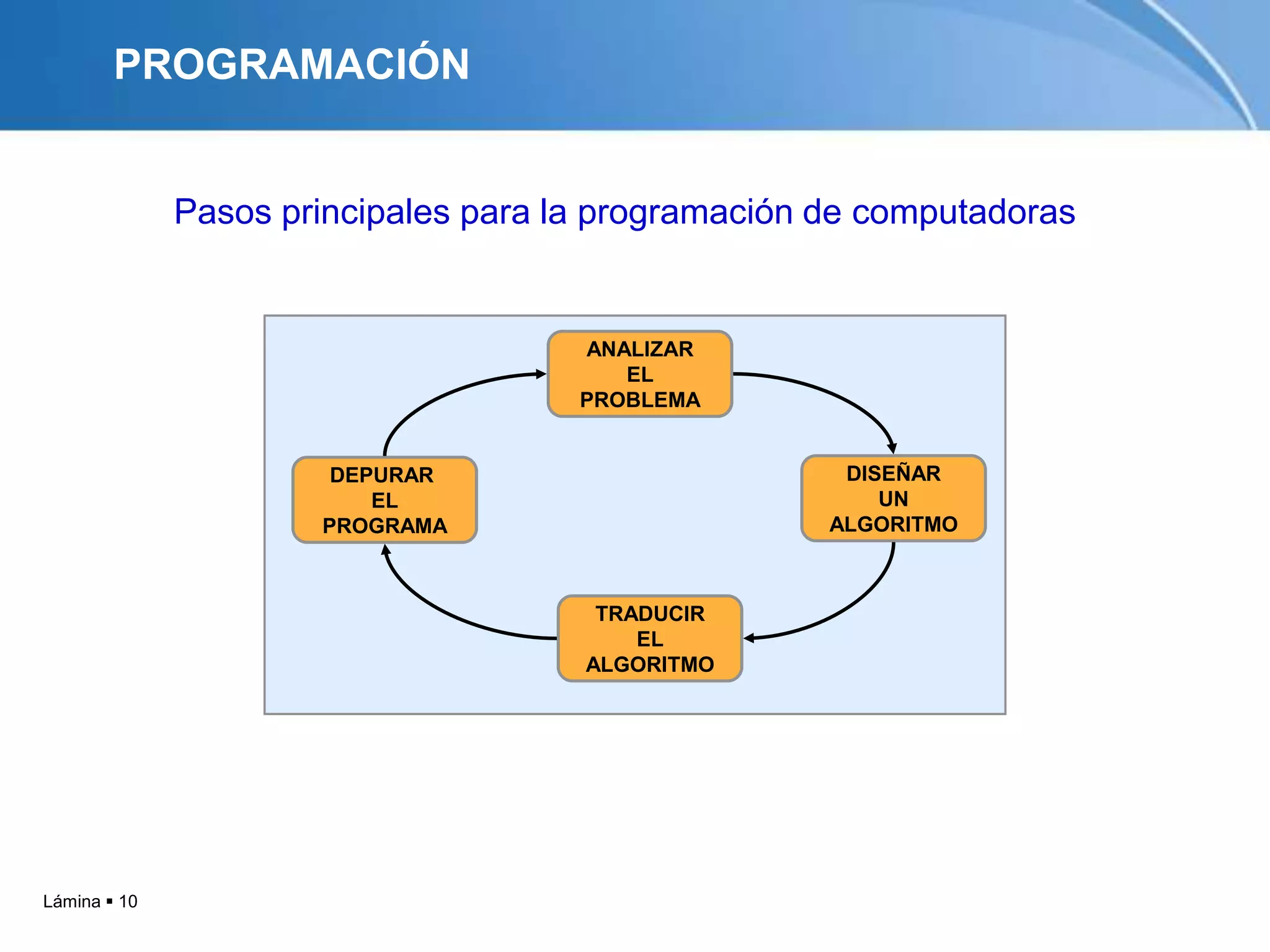 PROGRAMACIÓN

Pasos principales para la programación de computadoras

ANALIZAR EL PROBLEMA

DISEÑAR UN ALGORITMO

TRADUCIR EL ALGORITMO

DEPURAR EL PROGRAMA

Lámina ▪ 10